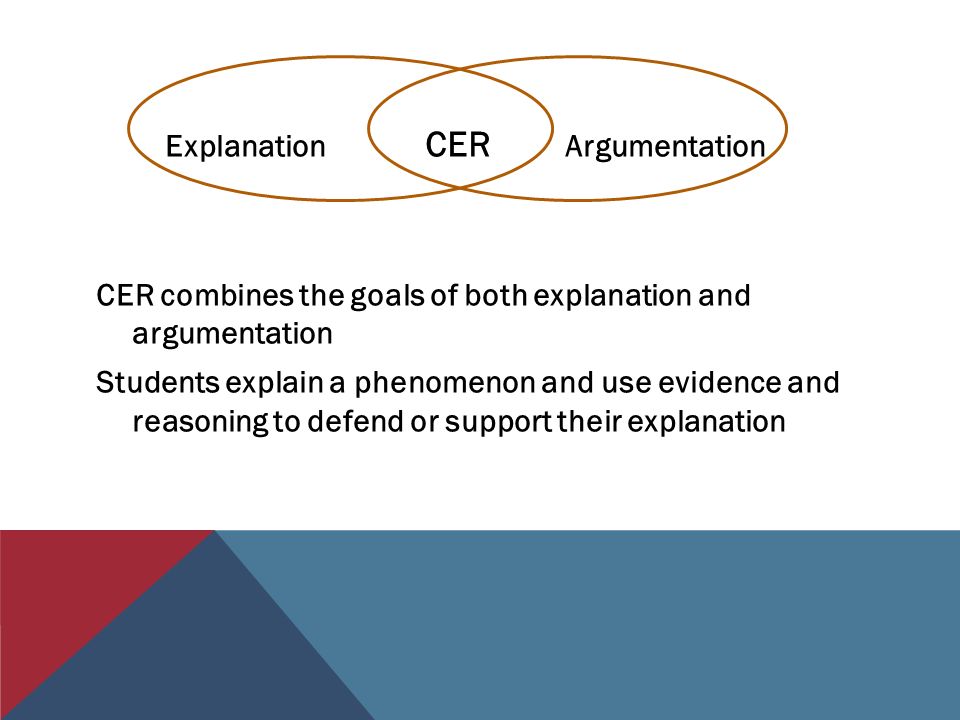 Explanation CER Argumentation

CER combines the goals of both explanation and argumentation

Students explain a phenomenon and use evidence and reasoning to defend or support their explanation